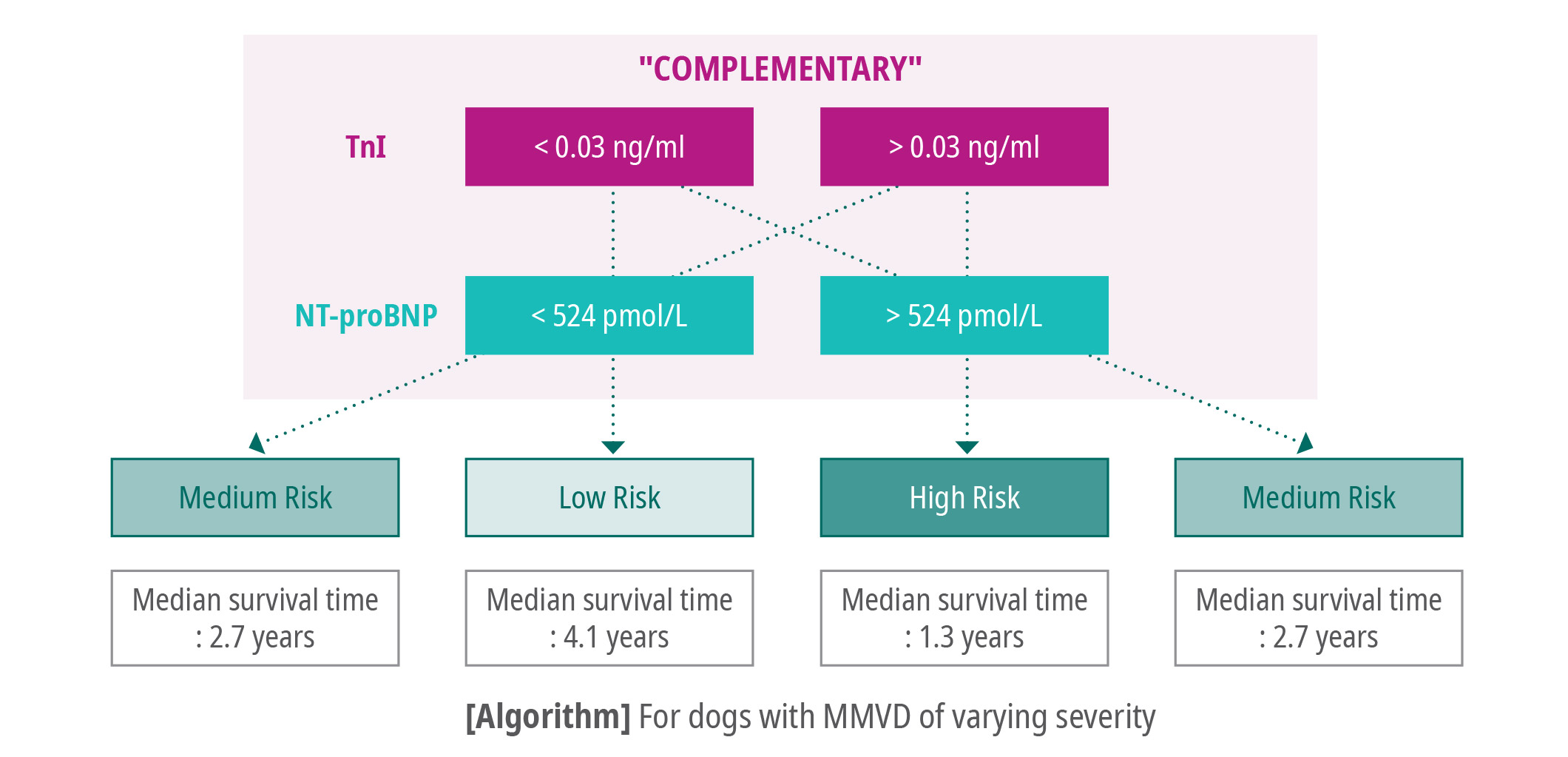 "COMPLEMENTARY"

TnI

< 0.03 ng/ml

> 0.03 ng/ml

NT-proBNP

< 524 pmol/L

> 524 pmol/L

Medium Risk

Low Risk

High Risk

Medium Risk

Median survival time : 2.7 years

Median survival time : 4.1 years

Median survival time : 1.3 years

Median survival time : 2.7 years

[Algorithm] For dogs with MMVD of varying severity